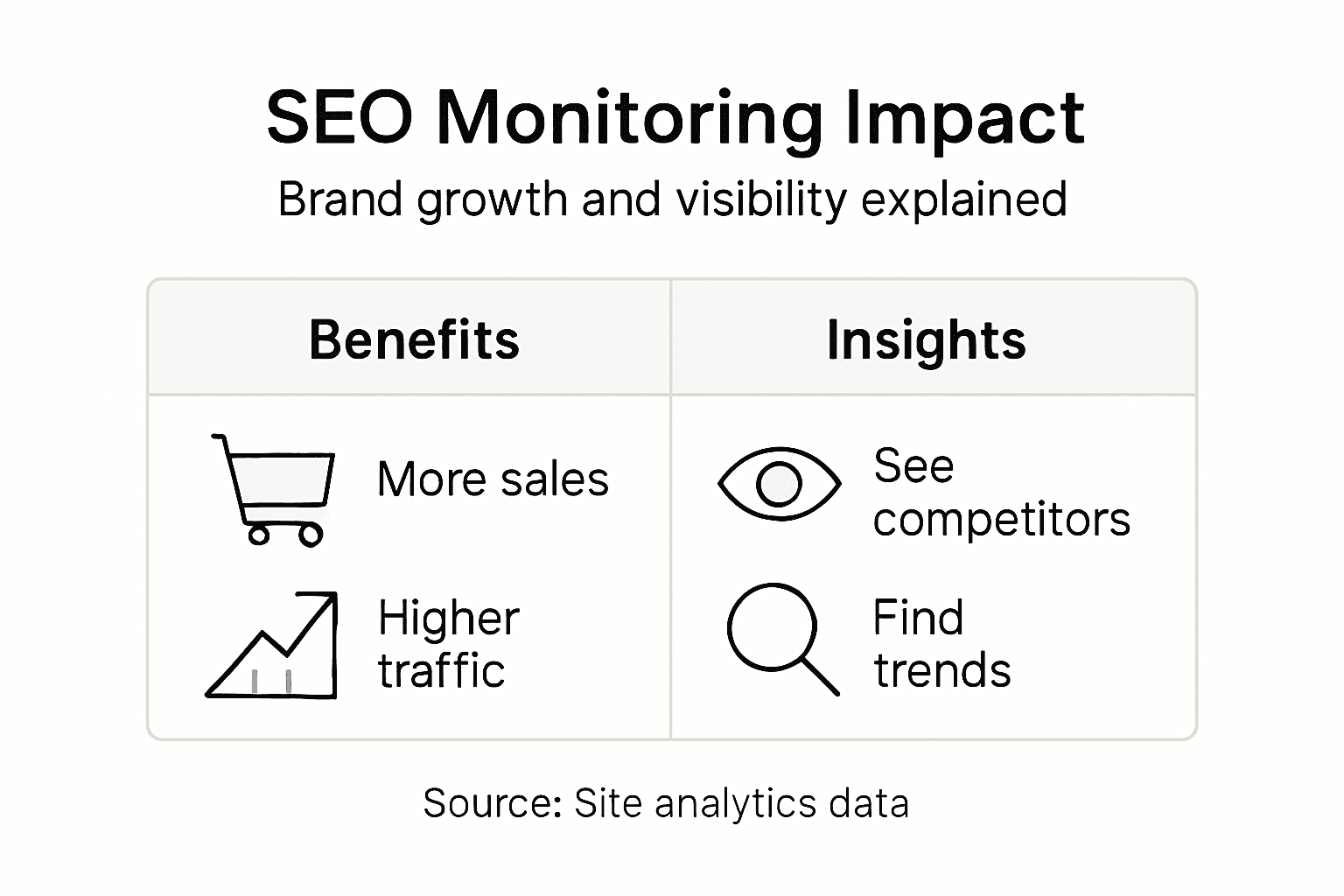 SEO Monitoring Impact

Brand growth and visibility explained

| Benefits | Insights |
|---|---|
| More sales | See competitors |
| Higher traffic | Find trends |

Source: Site analytics data